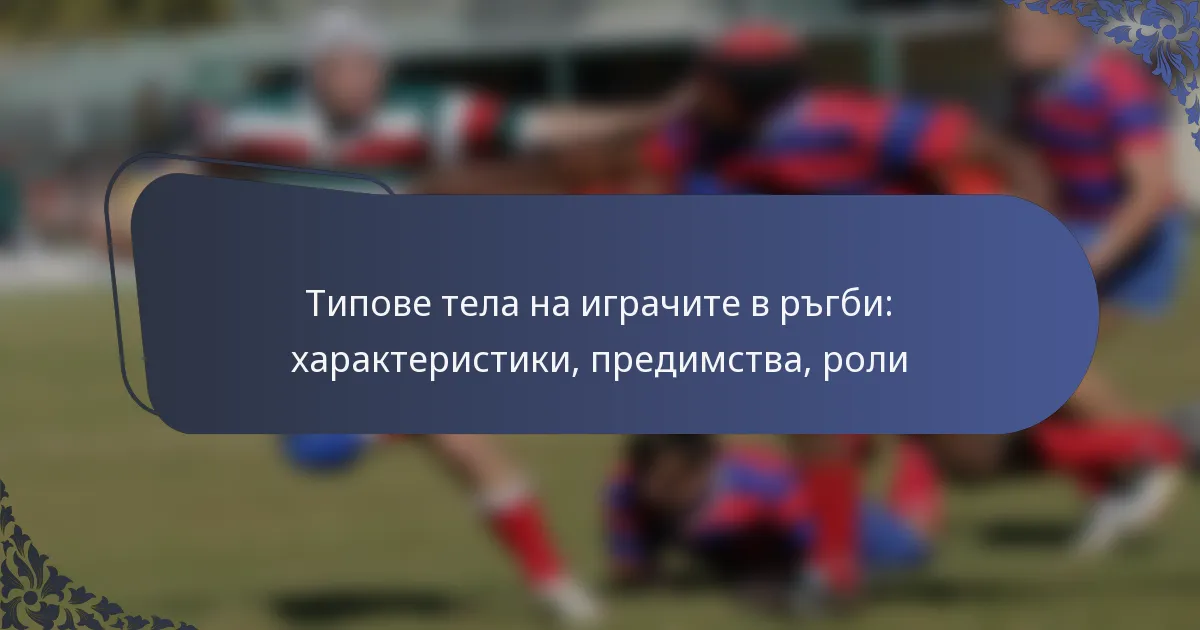 Типове тела на играчите в ръгби: характеристики, предимства, роли